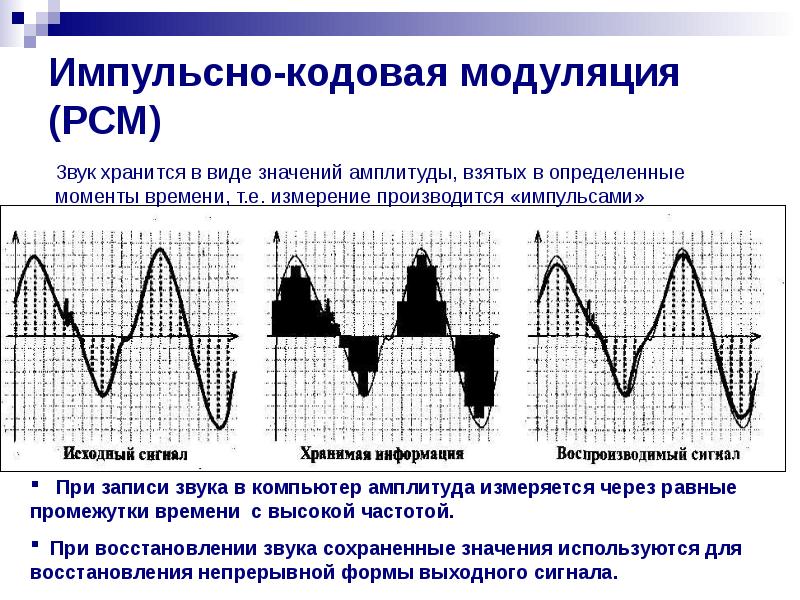 Импульсно-кодовая модуляция (PCM)

Звук хранится в виде значений амплитуды, взятых в определенные моменты времени, т.е. измерение производится «импульсами»

Исходный сигнал

Хранимая информация

Воспроизводимый сигнал

▪ При записи звука в компьютер амплитуда измеряется через равные промежутки времени с высокой частотой.

▪ При восстановлении звука сохраненные значения используются для восстановления непрерывной формы выходного сигнала.